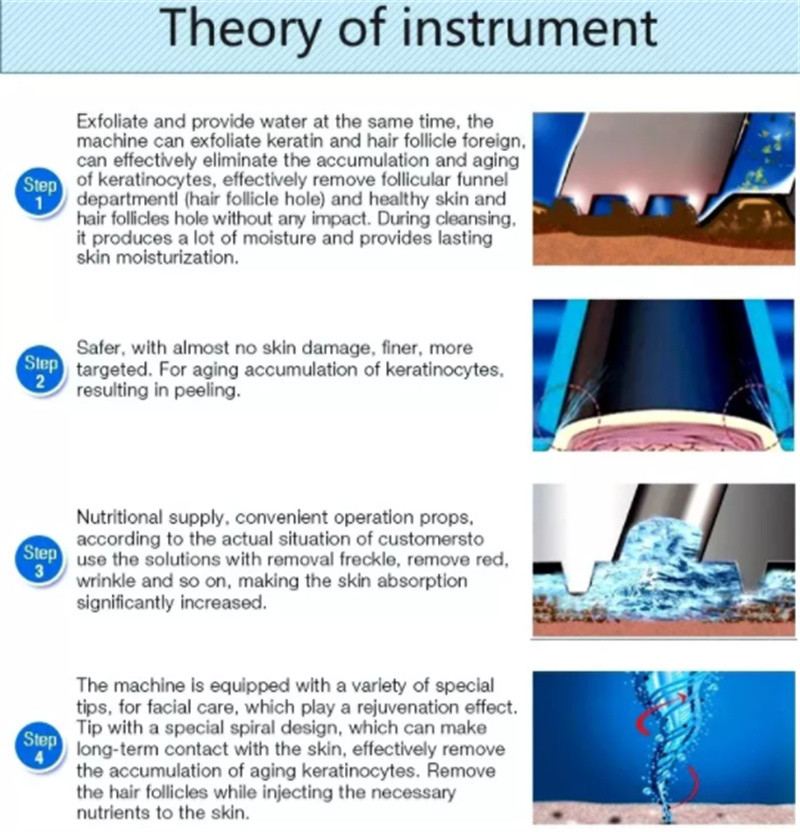 Theory of instrument

Step 1

Exfoliate and provide water at the same time, the machine can exfoliate keratin and hair follicle foreign, can effectively eliminate the accumulation and aging of keratinocytes, effectively remove follicular funnel departmentl (hair follicle hole) and healthy skin and hair follicles hole without any impact. During cleansing, it produces a lot of moisture and provides lasting skin moisturization.

Step 2

Safer, with almost no skin damage, finer, more targeted. For aging accumulation of keratinocytes, resulting in peeling.

Step 3

Nutritional supply, convenient operation props, according to the actual situation of customersto use the solutions with removal freckle, remove red, wrinkle and so on, making the skin absorption significantly increased.

Step 4

The machine is equipped with a variety of special tips, for facial care, which play a rejuvenation effect. Tip with a special spiral design, which can make long-term contact with the skin, effectively remove the accumulation of aging keratinocytes. Remove the hair follicles while injecting the necessary nutrients to the skin.